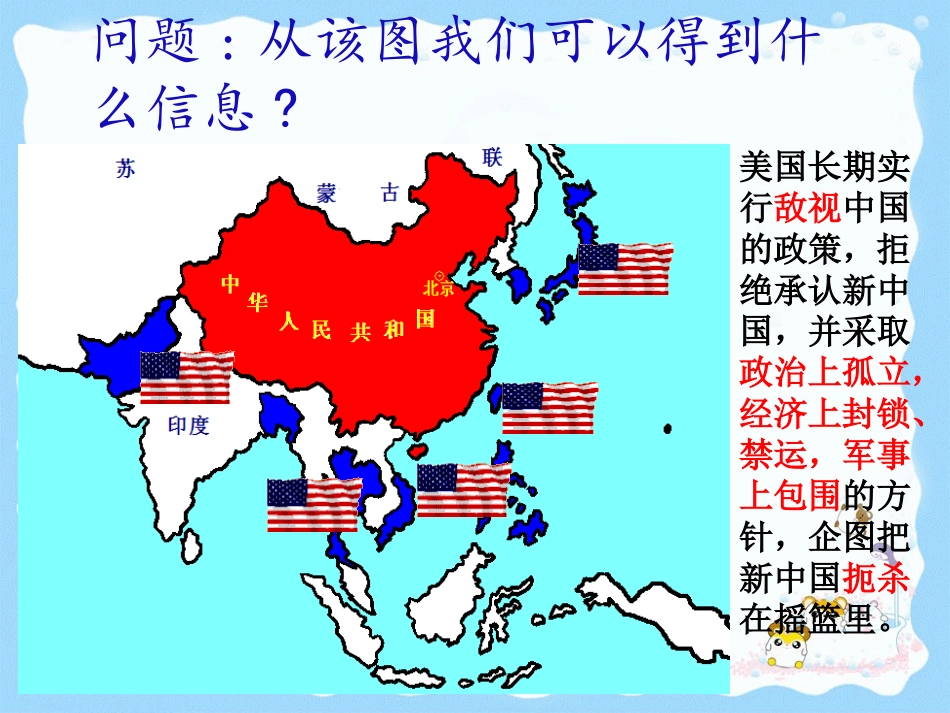 问题：从该图我们可以得到什么信息？

苏

联

蒙　古

中华人民共和国

北京

印度

美国长期实行敌视中国的政策，拒绝承认新中国，并采取政治上孤立，经济上封锁、禁运，军事上包围的方针，企图把新中国扼杀在摇篮里。